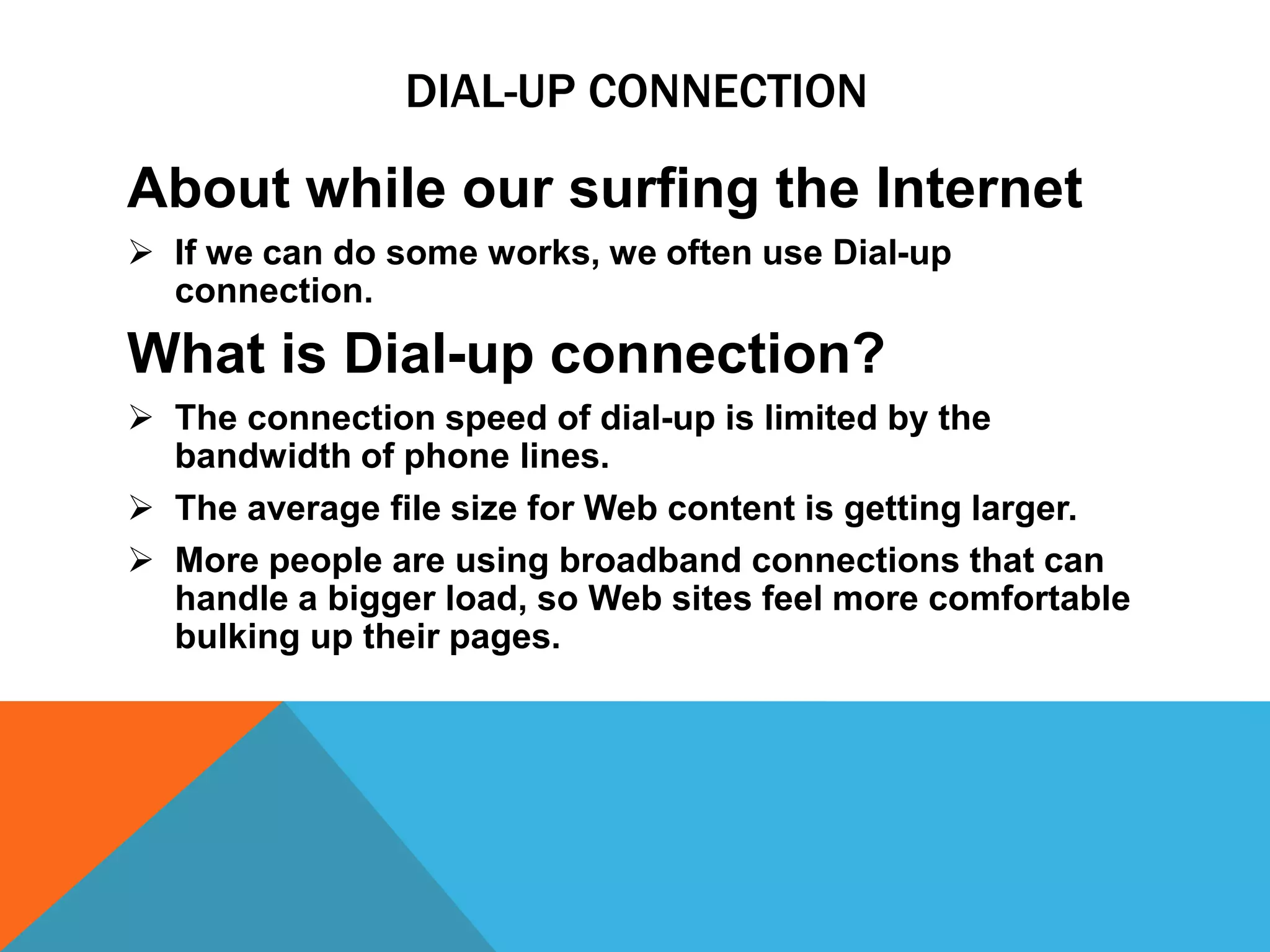 DIAL-UP CONNECTION

About while our surfing the Internet

➢ If we can do some works, we often use Dial-up connection.

What is Dial-up connection?

➢ The connection speed of dial-up is limited by the bandwidth of phone lines.

➢ The average file size for Web content is getting larger.

➢ More people are using broadband connections that can handle a bigger load, so Web sites feel more comfortable bulking up their pages.